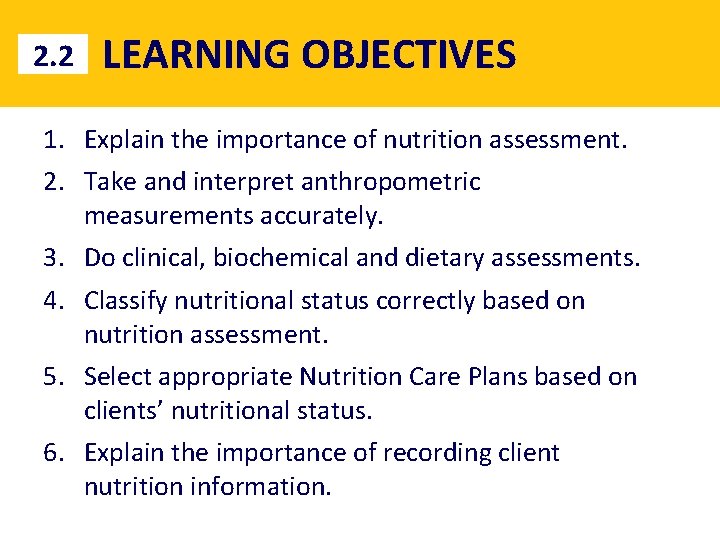 2.2 LEARNING OBJECTIVES

1. Explain the importance of nutrition assessment.
2. Take and interpret anthropometric measurements accurately.
3. Do clinical, biochemical and dietary assessments.
4. Classify nutritional status correctly based on nutrition assessment.
5. Select appropriate Nutrition Care Plans based on clients' nutritional status.
6. Explain the importance of recording client nutrition information.